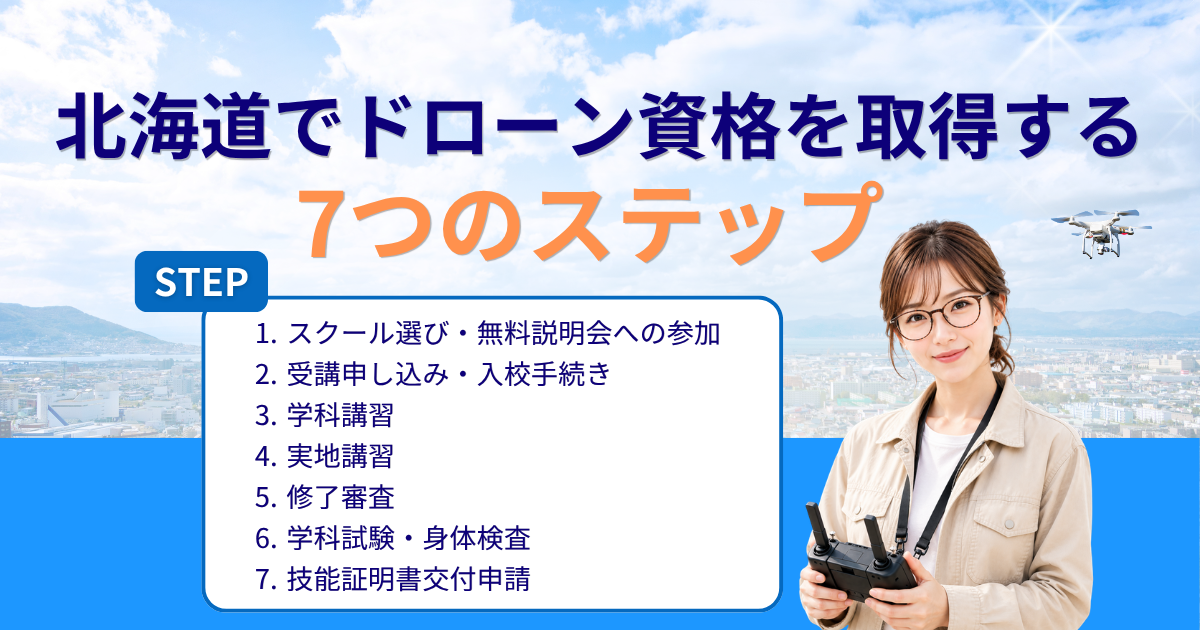 北海道でドローン資格を取得する
7つのステップ

STEP

1. スクール選び・無料説明会への参加
2. 受講申し込み・入校手続き
3. 学科講習
4. 実地講習
5. 修了審査
6. 学科試験・身体検査
7. 技能証明書交付申請